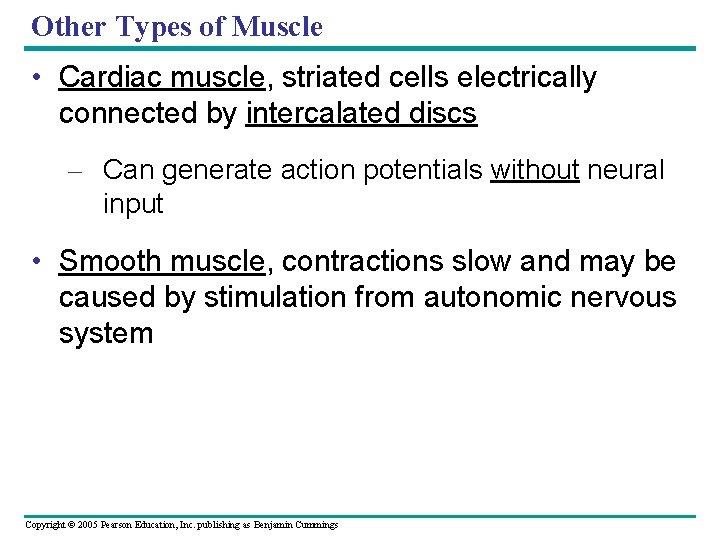 Other Types of Muscle

• Cardiac muscle, striated cells electrically connected by intercalated discs

– Can generate action potentials without neural input

• Smooth muscle, contractions slow and may be caused by stimulation from autonomic nervous system

Copyright © 2005 Pearson Education, Inc. publishing as Benjamin Cummings